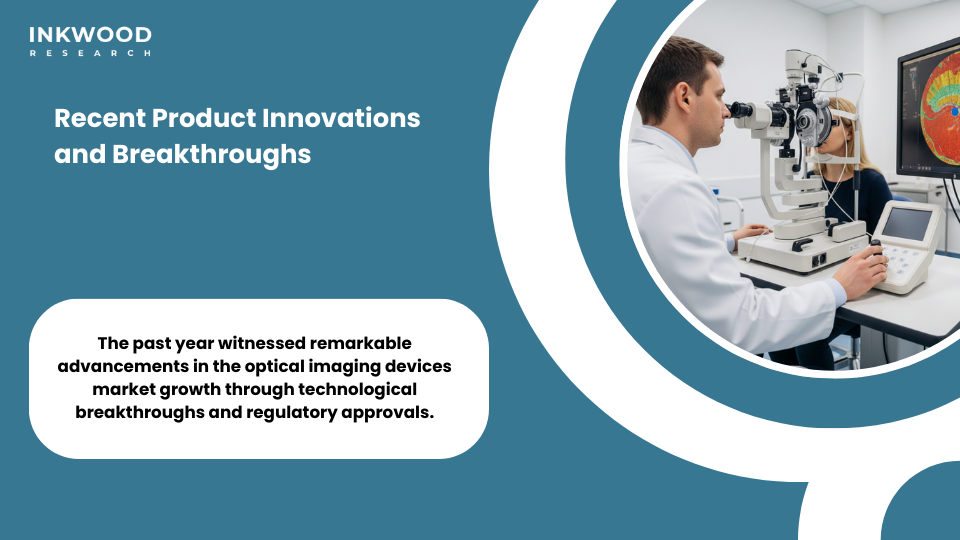 INKWOOD
RESEARCH

Recent Product Innovations and Breakthroughs

The past year witnessed remarkable advancements in the optical imaging devices market growth through technological breakthroughs and regulatory approvals.